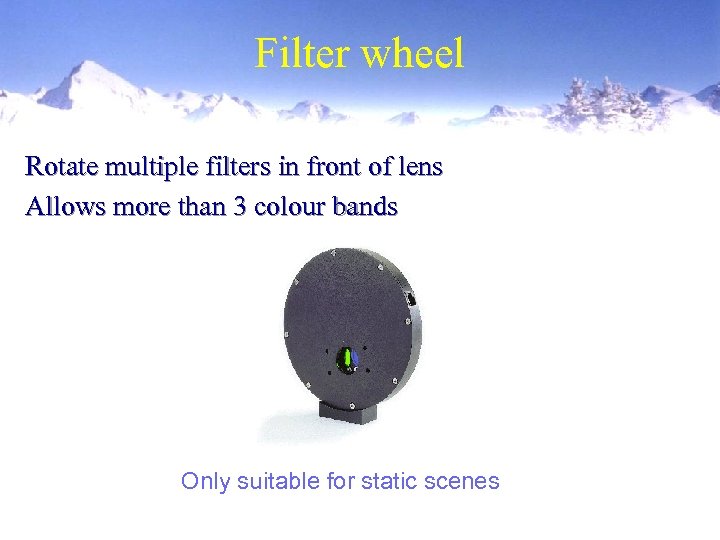 Filter wheel

Rotate multiple filters in front of lens

Allows more than 3 colour bands

Only suitable for static scenes